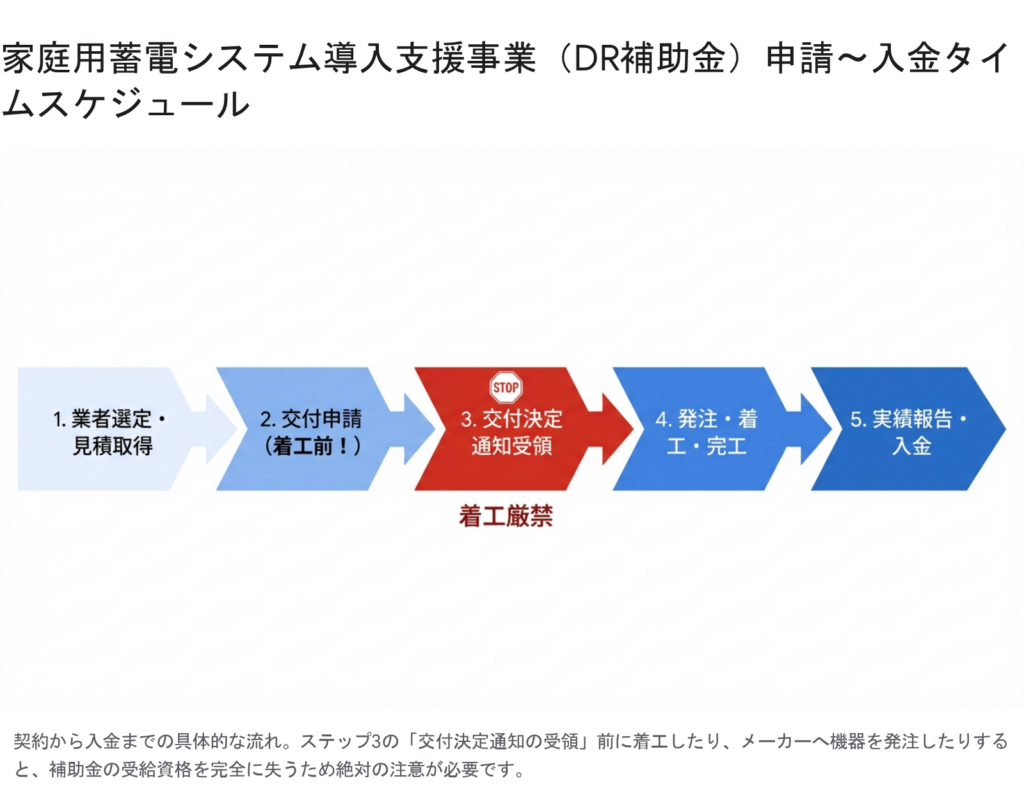 家庭用蓄電システム導入支援事業（DR補助金）申請〜入金タイムスケジュール

1. 業者選定・見積取得

2. 交付申請（着工前！）

STOP

3. 交付決定通知受領

着工厳禁

4. 発注・着工・完工

5. 実績報告・入金

契約から入金までの具体的な流れ。ステップ3の「交付決定通知の受領」前に着工したり、メーカーへ機器を発注したりすると、補助金の受給資格を完全に失うため絶対の注意が必要です。